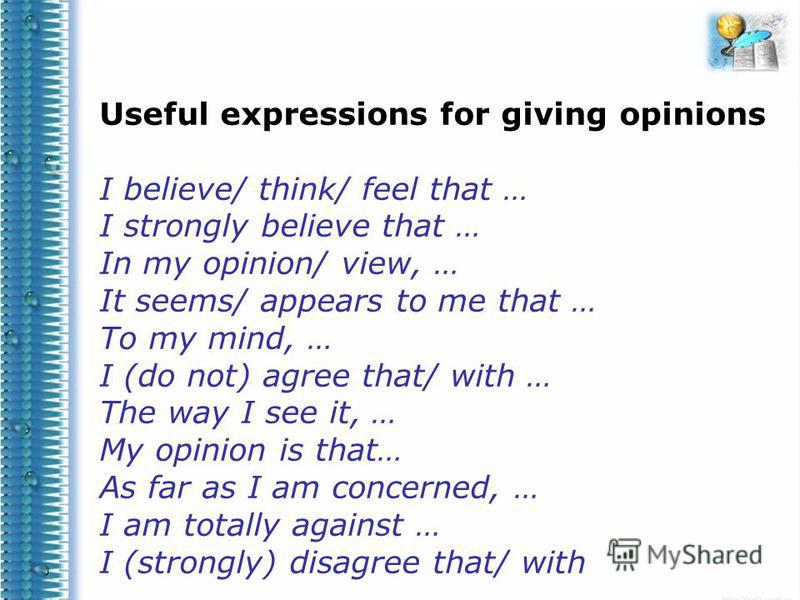 Useful expressions for giving opinions

I believe/ think/ feel that …
I strongly believe that …
In my opinion/ view, …
It seems/ appears to me that …
To my mind, …
I (do not) agree that/ with …
The way I see it, …
My opinion is that…
As far as I am concerned, …
I am totally against …
I (strongly) disagree that/ with

MyShared